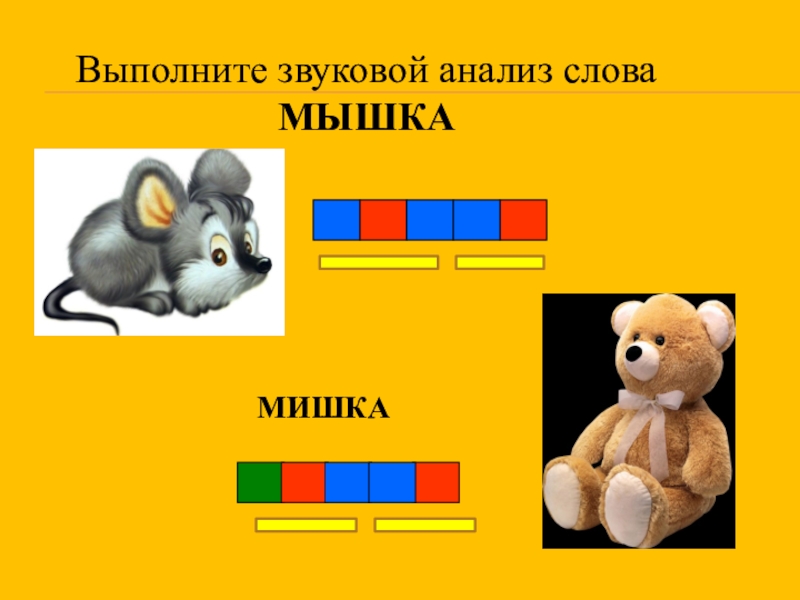 Выполните звуковой анализ слова

МЫШКА

МИШКА